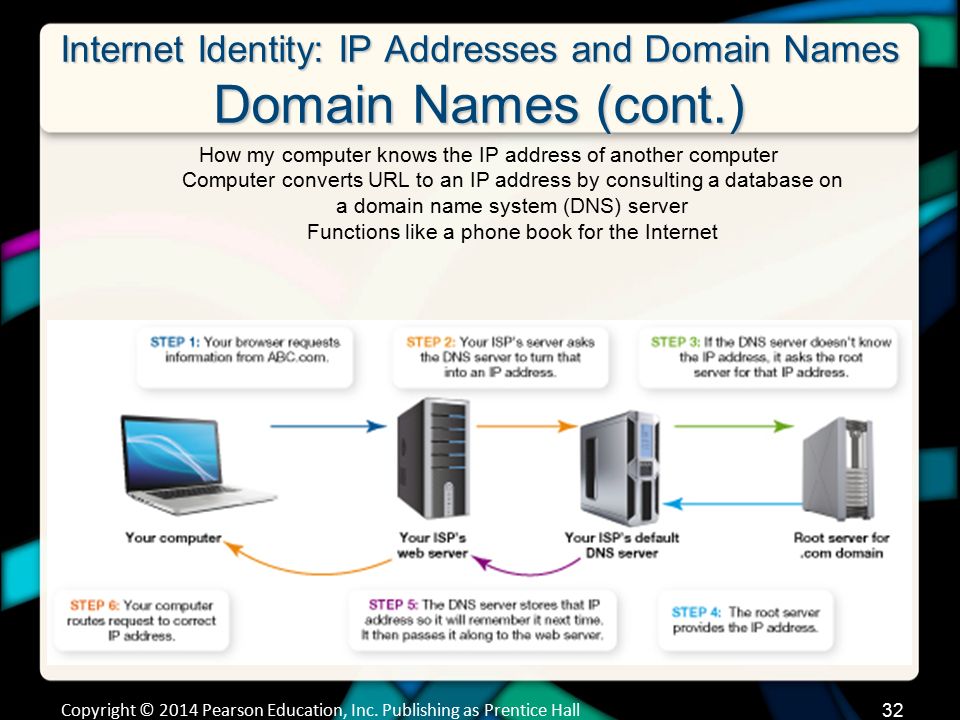 Internet Identity: IP Addresses and Domain Names
Domain Names (cont.)

How my computer knows the IP address of another computer
Computer converts URL to an IP address by consulting a database on a domain name system (DNS) server
Functions like a phone book for the Internet

STEP 1: Your browser requests information from ABC.com.

STEP 2: Your ISP's server asks the DNS server to turn that into an IP address.

STEP 3: If the DNS server doesn't know the IP address, it asks the root server for that IP address.

Your computer

Your ISP's web server

Your ISP's default DNS server

Root server for .com domain

STEP 6: Your computer routes request to correct IP address.

STEP 5: The DNS server stores that IP address so it will remember it next time. It then passes it along to the web server.

STEP 4: The root server provides the IP address.

Copyright © 2014 Pearson Education, Inc. Publishing as Prentice Hall

32